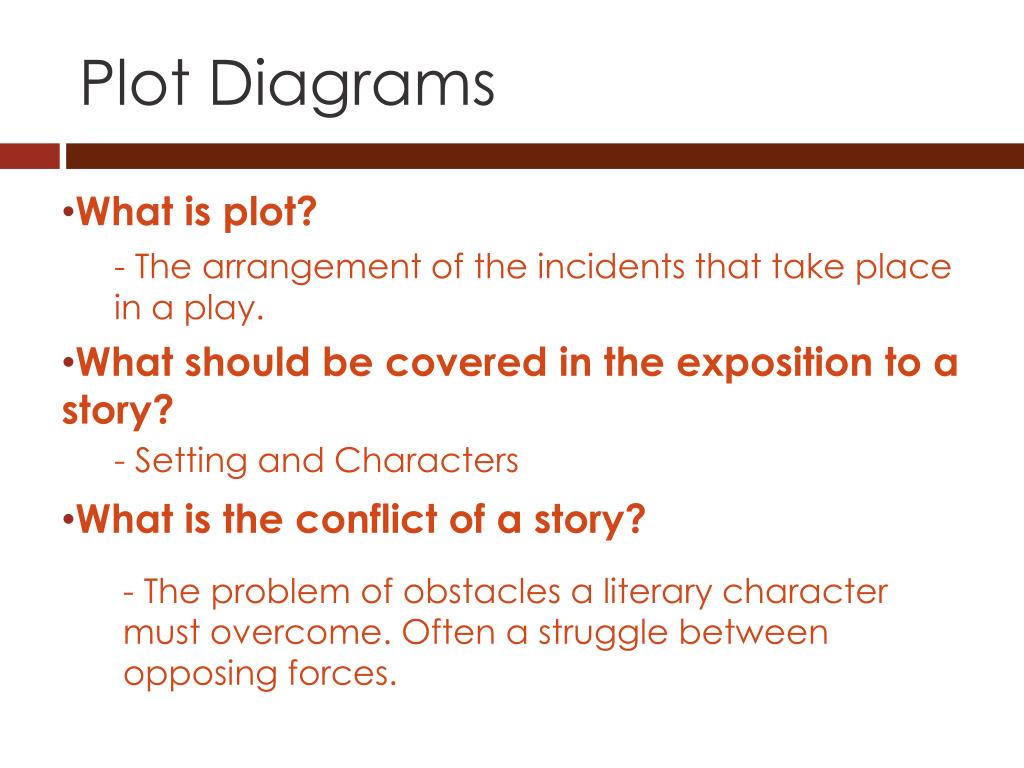 Plot Diagrams

•What is plot?

- The arrangement of the incidents that take place in a play.

•What should be covered in the exposition to a story?

- Setting and Characters

•What is the conflict of a story?

- The problem of obstacles a literary character must overcome. Often a struggle between opposing forces.